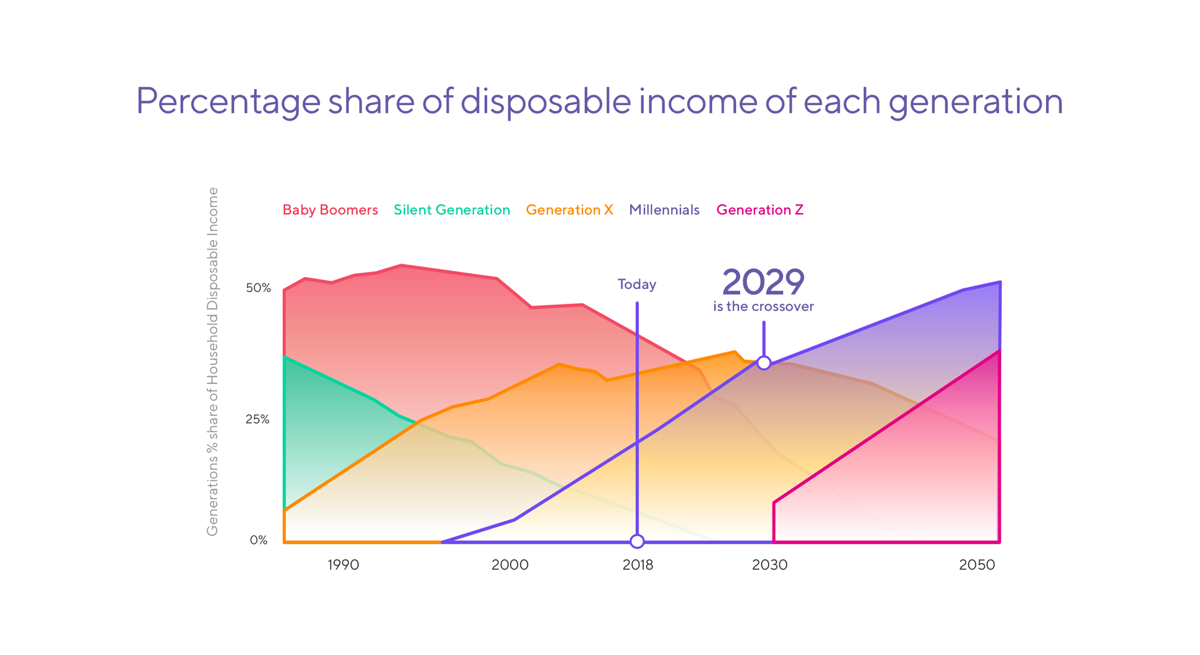 Percentage share of disposable income of each generation

Generations % share of Household Disposable Income

Baby Boomers Silent Generation Generation X Millennials Generation Z

50%
25%
0%

Today

2029
is the crossover

1990
2000
2018
2030
2050